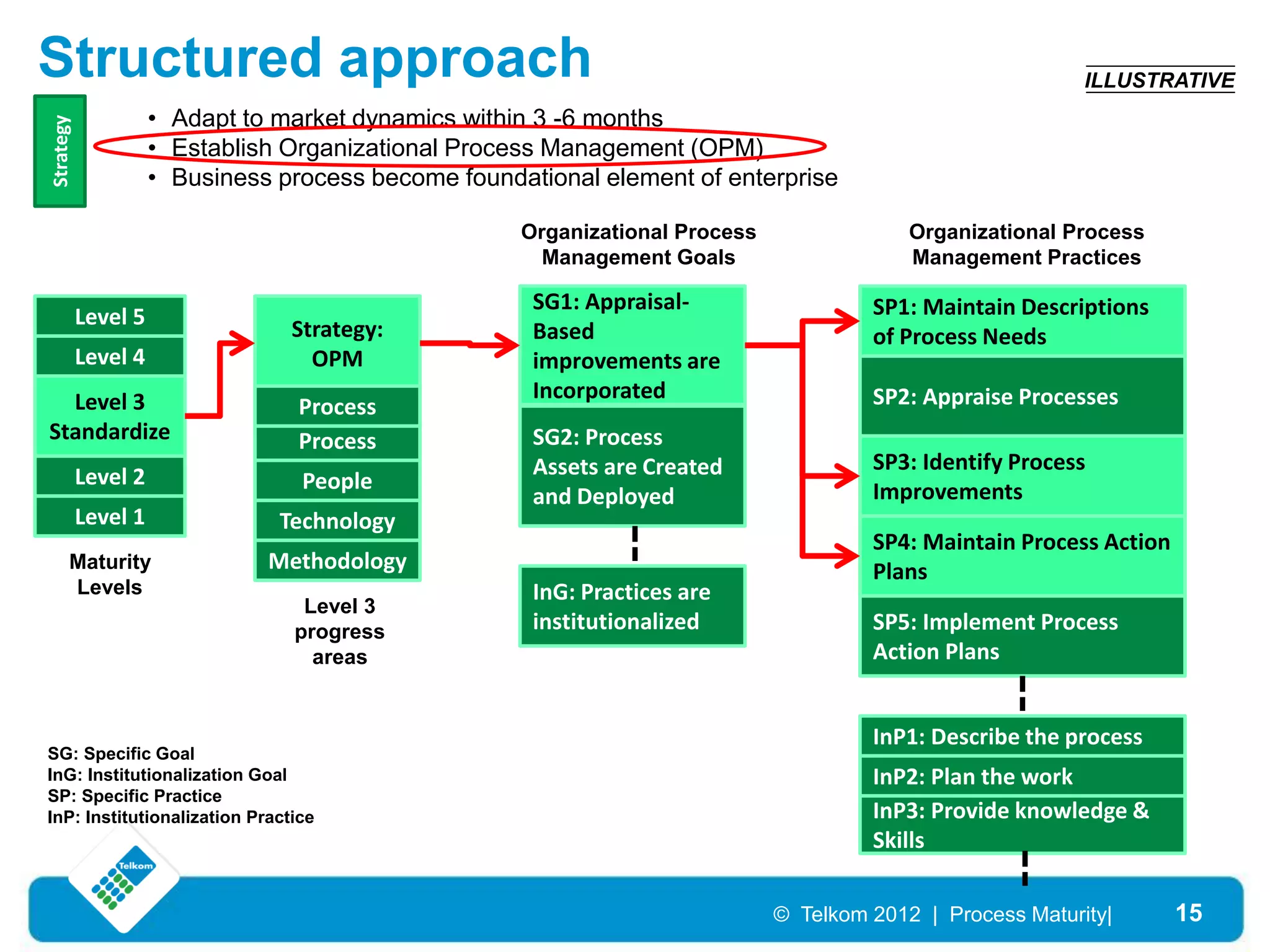 Structured approach

ILLUSTRATIVE

Strategy

• Adapt to market dynamics within 3 -6 months
• Establish Organizational Process Management (OPM)
• Business process become foundational element of enterprise

Level 5
Level 4
Level 3 Standardize
Level 2
Level 1

Maturity Levels

Strategy: OPM
Process
Process
People
Technology
Methodology

Level 3 progress areas

Organizational Process Management Goals

SG1: Appraisal-Based improvements are Incorporated

SG2: Process Assets are Created and Deployed

InG: Practices are institutionalized

Organizational Process Management Practices

SP1: Maintain Descriptions of Process Needs

SP2: Appraise Processes

SP3: Identify Process Improvements

SP4: Maintain Process Action Plans

SP5: Implement Process Action Plans

InP1: Describe the process
InP2: Plan the work
InP3: Provide knowledge & Skills

SG: Specific Goal
InG: Institutionalization Goal
SP: Specific Practice
InP: Institutionalization Practice

Telkom

© Telkom 2012 | Process Maturity| 15